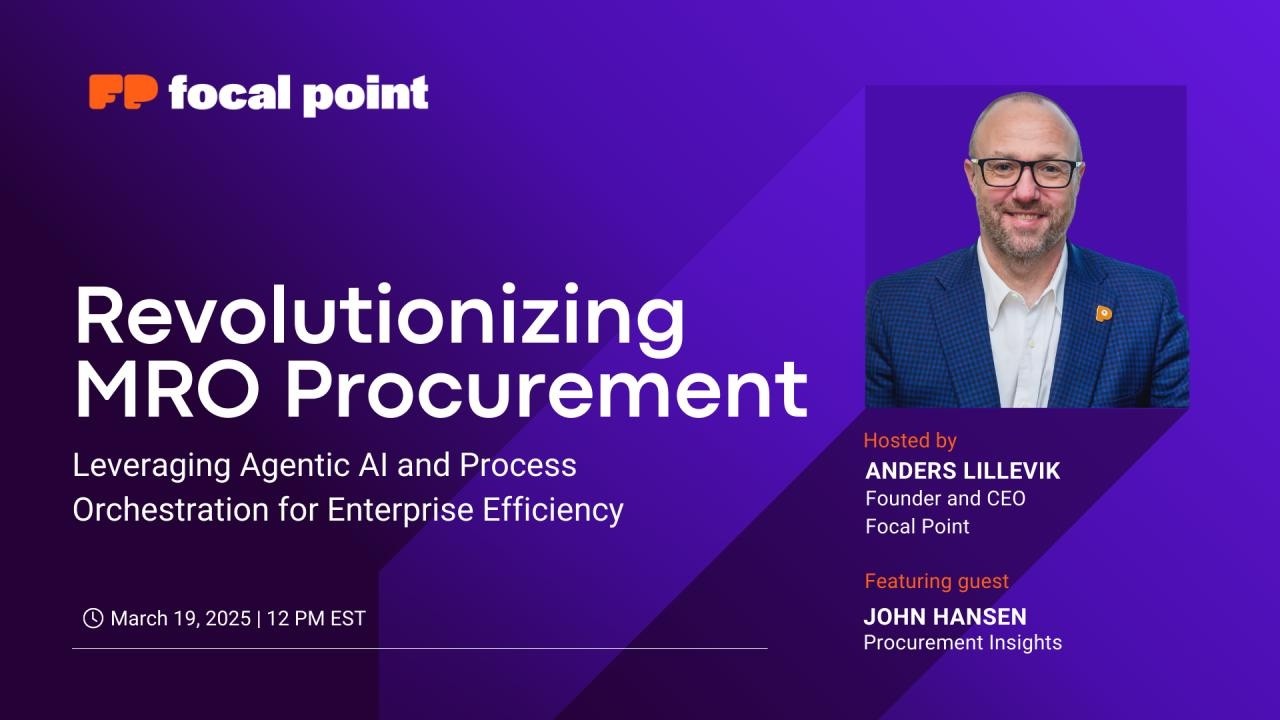 FP focal point

Revolutionizing MRO Procurement

Leveraging Agentic AI and Process Orchestration for Enterprise Efficiency

March 19, 2025 | 12 PM EST

Hosted by
ANDERS LILLEVIK
Founder and CEO
Focal Point

Featuring guest
JOHN HANSEN
Procurement Insights